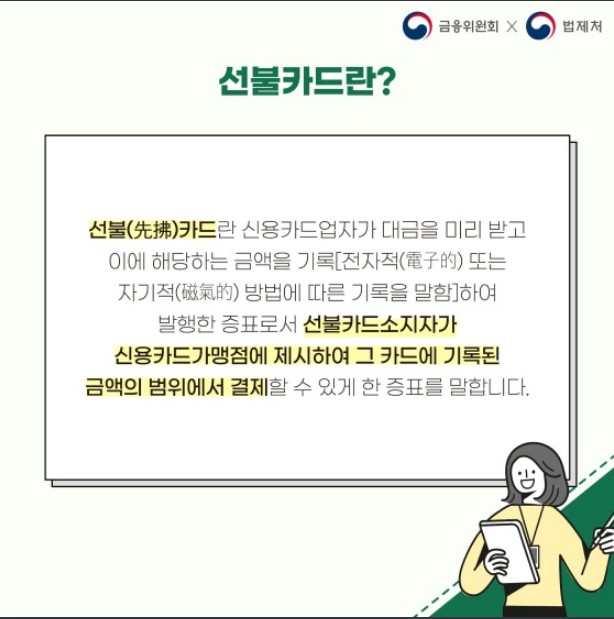 금융위원회 × 법제처

선불카드란?

선불(先拂)카드란 신용카드업자가 대금을 미리 받고 이에 해당하는 금액을 기록[전자적(電子的) 또는 자기적(磁氣的) 방법에 따른 기록을 말함]하여 발행한 증표로서 선불카드소지자가 신용카드가맹점에 제시하여 그 카드에 기록된 금액의 범위에서 결제할 수 있게 한 증표를 말합니다.